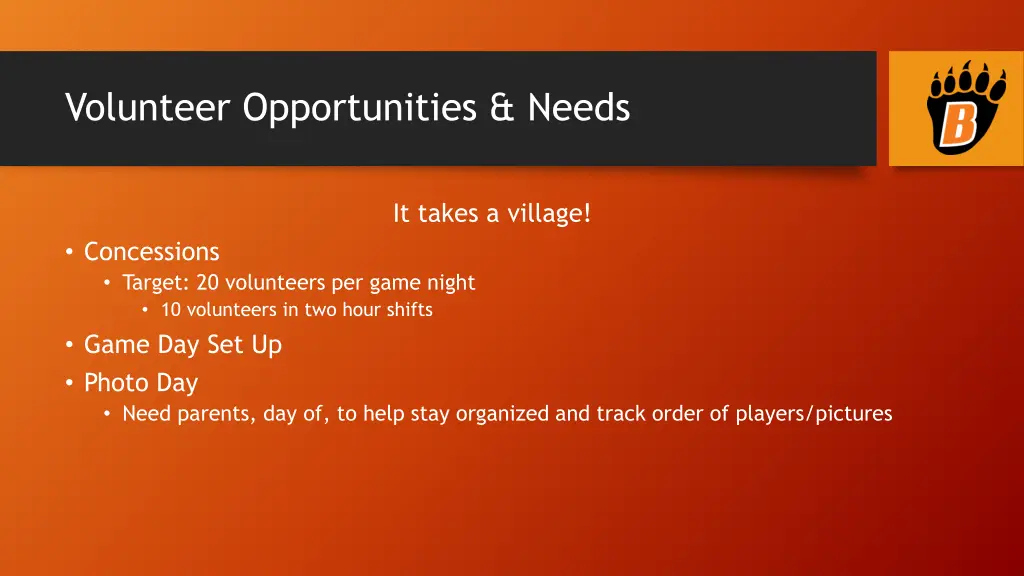 Volunteer Opportunities & Needs

B

It takes a village!

• Concessions
  • Target: 20 volunteers per game night
    • 10 volunteers in two hour shifts
• Game Day Set Up
• Photo Day
  • Need parents, day of, to help stay organized and track order of players/pictures